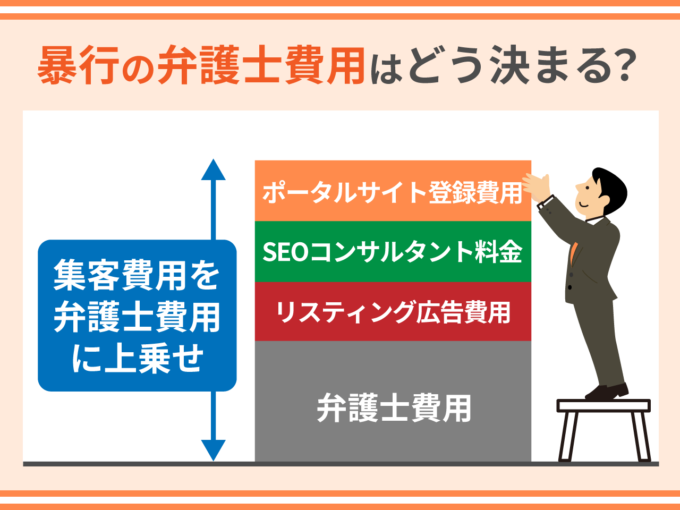 暴行の弁護士費用はどう決まる?

集客費用を弁護士費用に上乗せ

ポータルサイト登録費用

SEOコンサルタント料金

リスティング広告費用

弁護士費用